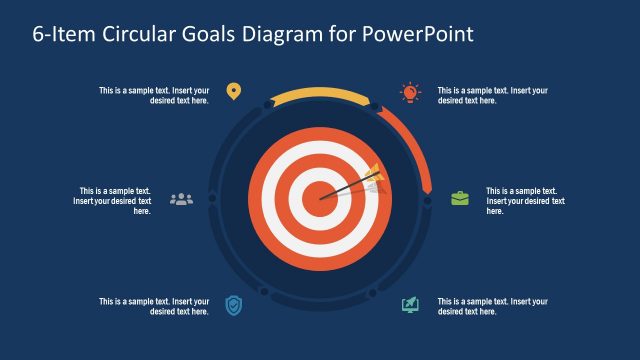 6-Item Circular Goals Diagram for PowerPoint

This is a sample text. Insert your desired text here.

This is a sample text. Insert your desired text here.

This is a sample text. Insert your desired text here.

This is a sample text. Insert your desired text here.

This is a sample text. Insert your desired text here.

This is a sample text. Insert your desired text here.